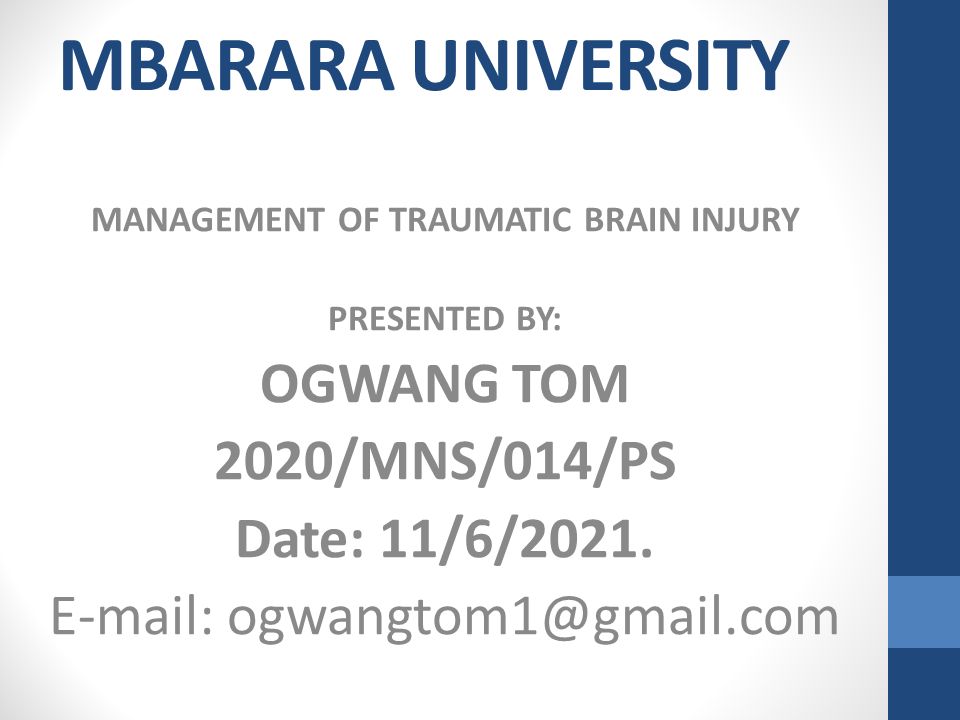 MBARARA UNIVERSITY

MANAGEMENT OF TRAUMATIC BRAIN INJURY

PRESENTED BY:

OGWANG TOM

2020/MNS/014/PS

Date: 11/6/2021.

E-mail: ogwangtom1@gmail.com